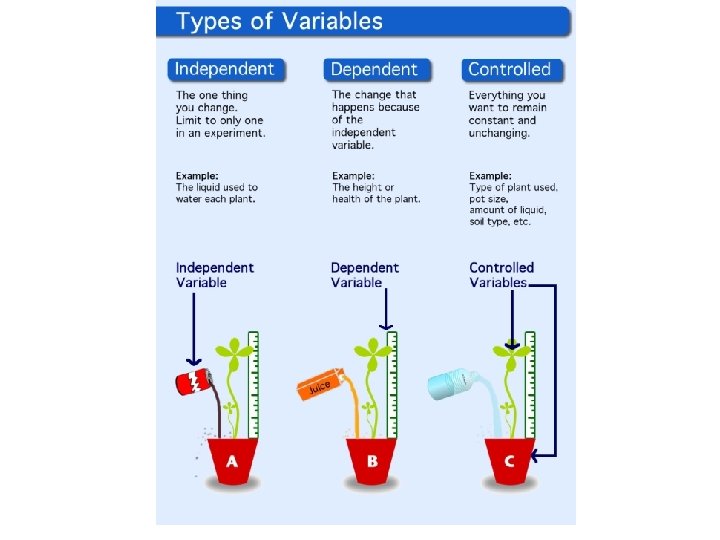 Types of Variables

Independent

The one thing you change. Limit to only one in an experiment.

Example:
The liquid used to water each plant.

Dependent

The change that happens because of the independent variable.

Example:
The height or health of the plant.

Controlled

Everything you want to remain constant and unchanging.

Example:
Type of plant used, pot size, amount of liquid, soil type, etc.

Independent Variable

Dependent Variable

Controlled Variables

Juice

A

B

C